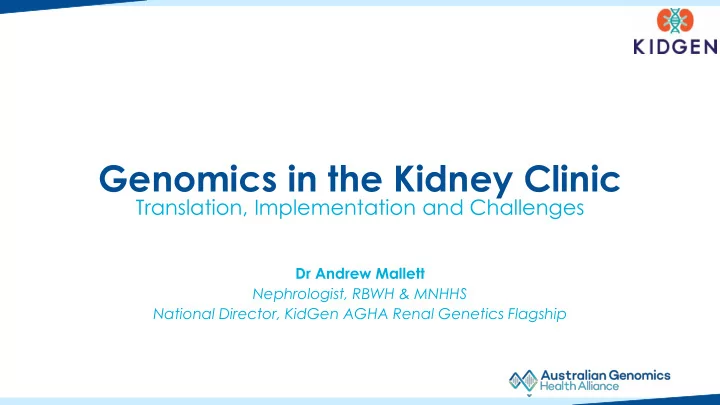 KIDGEN

Genomics in the Kidney Clinic
Translation, Implementation and Challenges

Dr Andrew Mallett
Nephrologist, RBWH & MNHHS
National Director, KidGen AGHA Renal Genetics Flagship

Australian Genomics
Health Alliance